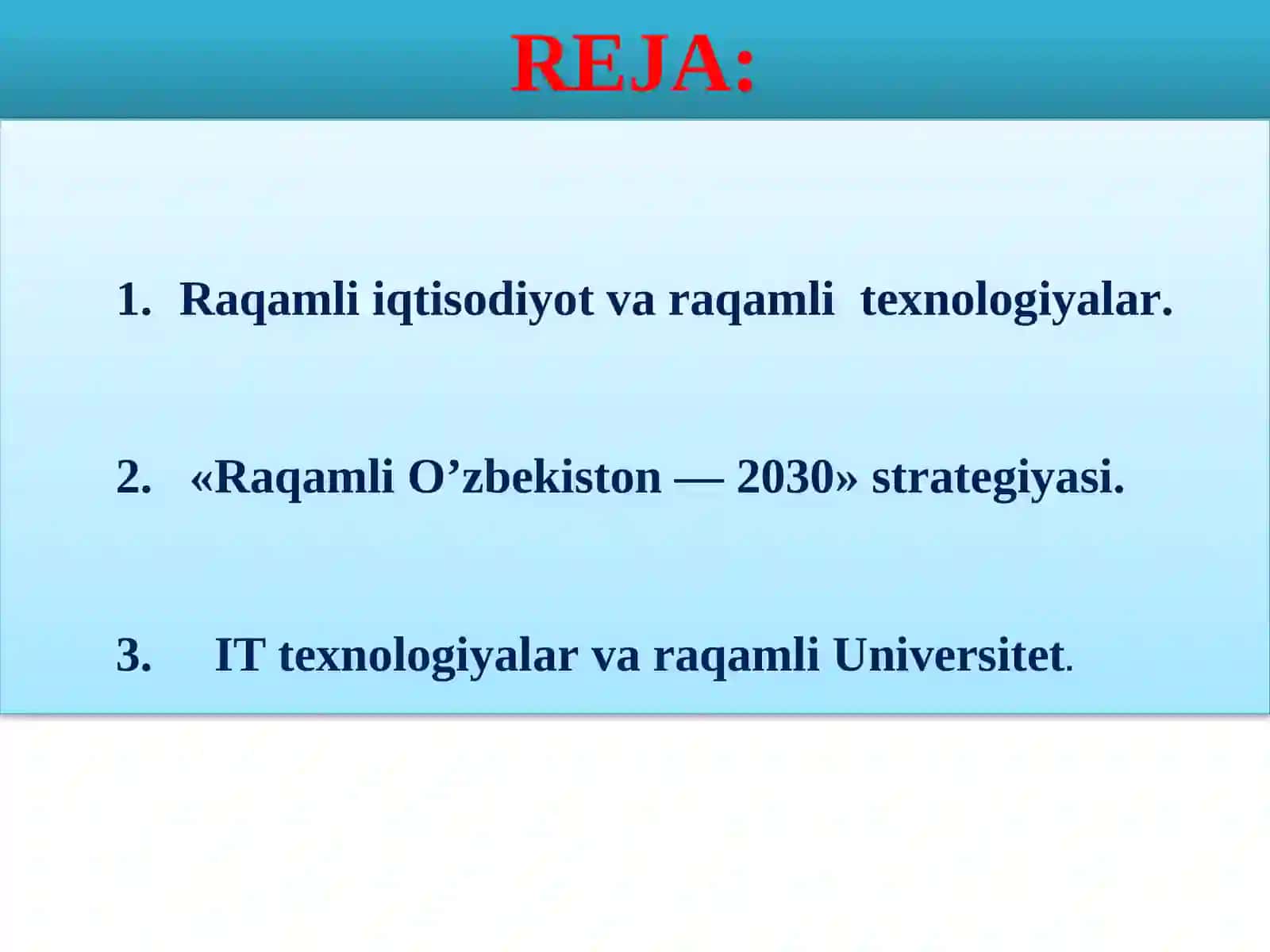 REJA:

1. Raqamli iqtisodiyot va raqamli texnologiyalar.

2. «Raqamli O’zbekiston — 2030» strategiyasi.

3. IT texnologiyalar va raqamli Universitet.